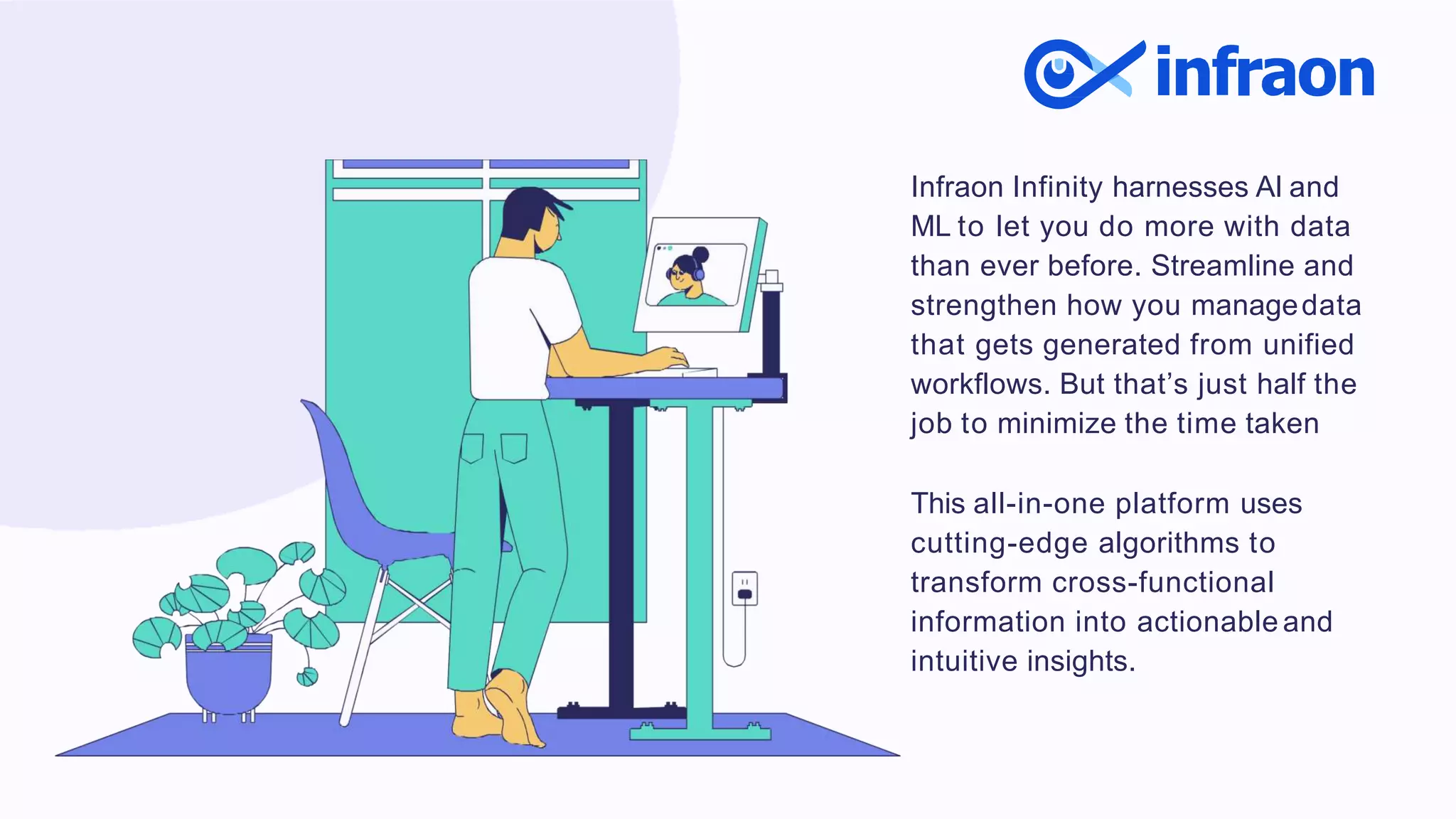 infraon

Infraon Infinity harnesses AI and ML to let you do more with data than ever before. Streamline and strengthen how you manage data that gets generated from unified workflows. But that's just half the job to minimize the time taken

This all-in-one platform uses cutting-edge algorithms to transform cross-functional information into actionable and intuitive insights.